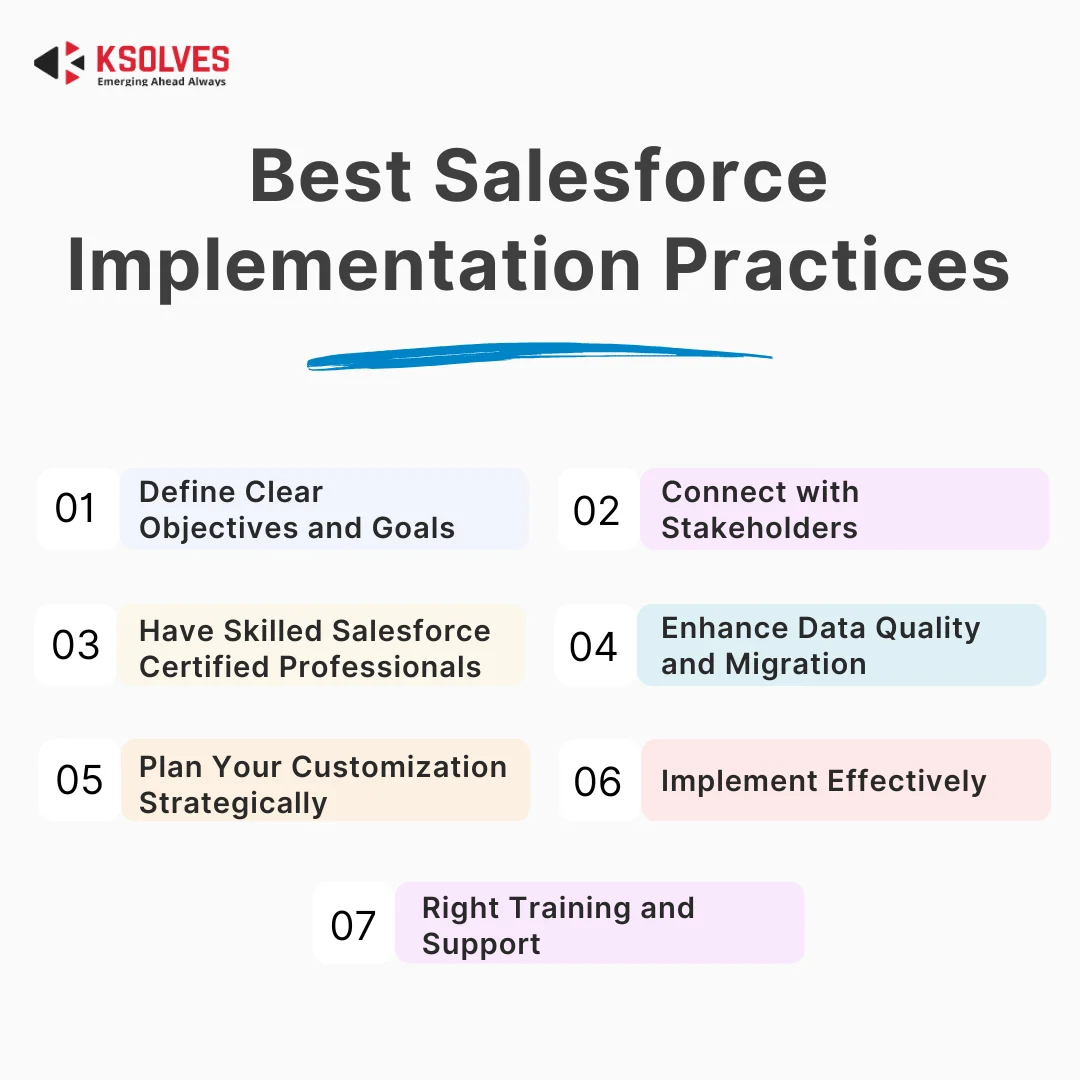 KSOLVES
Emerging Ahead Always

Best Salesforce Implementation Practices

01 Define Clear Objectives and Goals

02 Connect with Stakeholders

03 Have Skilled Salesforce Certified Professionals

04 Enhance Data Quality and Migration

05 Plan Your Customization Strategically

06 Implement Effectively

07 Right Training and Support